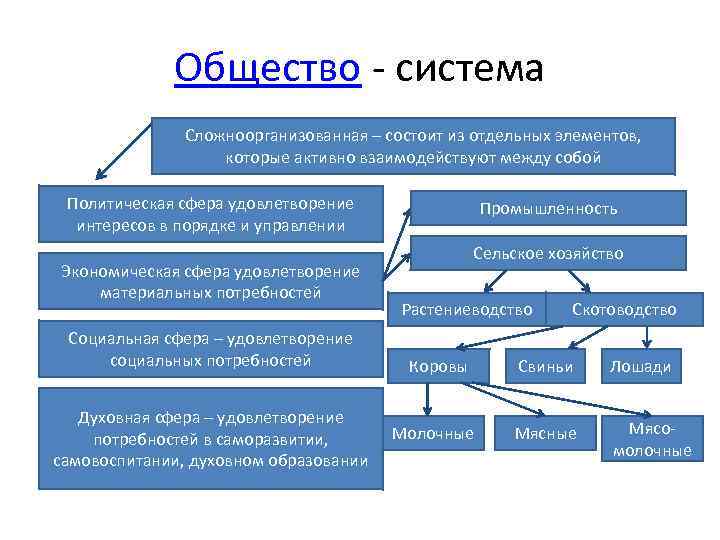 Общество - система

Сложноорганизованная – состоит из отдельных элементов, которые активно взаимодействуют между собой

Политическая сфера удовлетворение интересов в порядке и управлении

Экономическая сфера удовлетворение материальных потребностей

Социальная сфера – удовлетворение социальных потребностей

Духовная сфера – удовлетворение потребностей в саморазвитии, самовоспитании, духовном образовании

Промышленность

Сельское хозяйство

Растениеводство

Скотоводство

Коровы

Свиньи

Лошади

Молочные

Мясные

Мясо-молочные